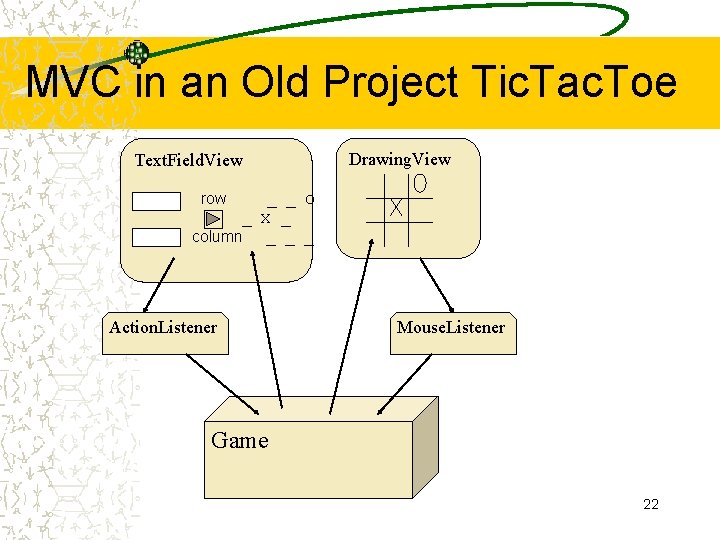 MVC in an Old Project TicTacToe

TextFieldView

row

column

_ _ O
_ X _
_ _ _

DrawingView

O
X

ActionListener

MouseListener

Game

22